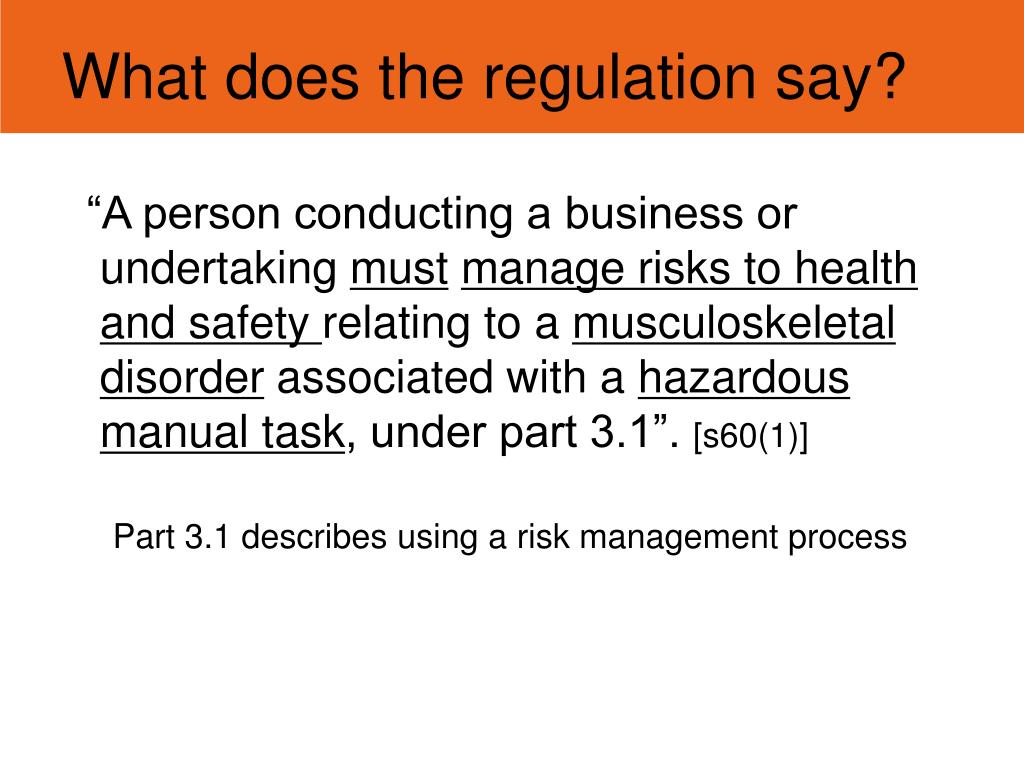 What does the regulation say?

“A person conducting a business or undertaking must manage risks to health and safety relating to a musculoskeletal disorder associated with a hazardous manual task, under part 3.1”. [s60(1)]

Part 3.1 describes using a risk management process